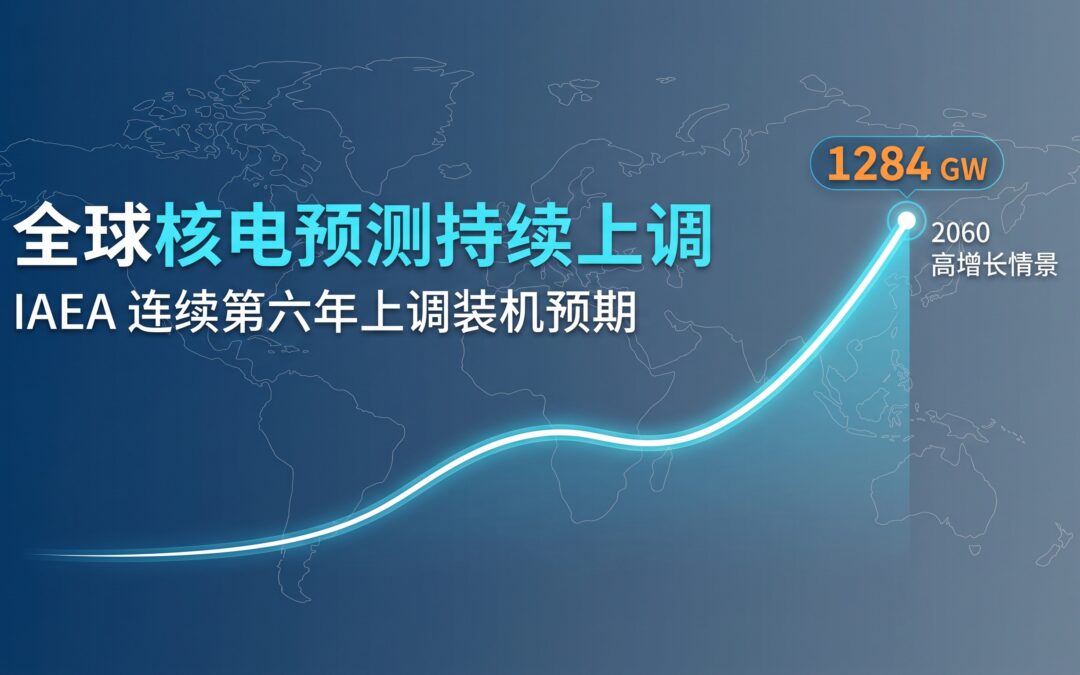 全球核电预测持续上调
IAEA 连续第六年上调装机预期

1284 GW

2060
高增长情景